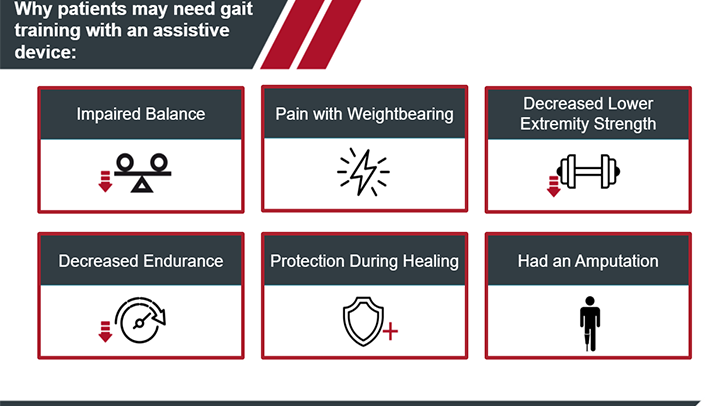 Why patients may need gait training with an assistive device:

Impaired Balance

Pain with Weightbearing

Decreased Lower Extremity Strength

Decreased Endurance

Protection During Healing

Had an Amputation